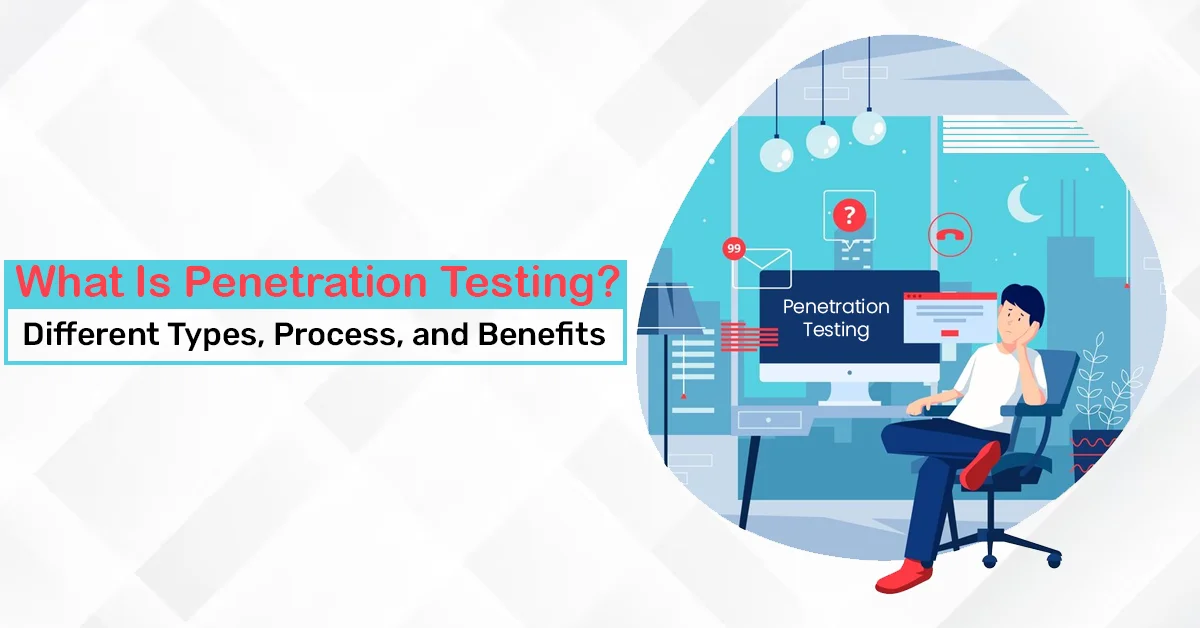 What Is Penetration Testing?
Different Types, Process, and Benefits

99
?
Penetration Testing